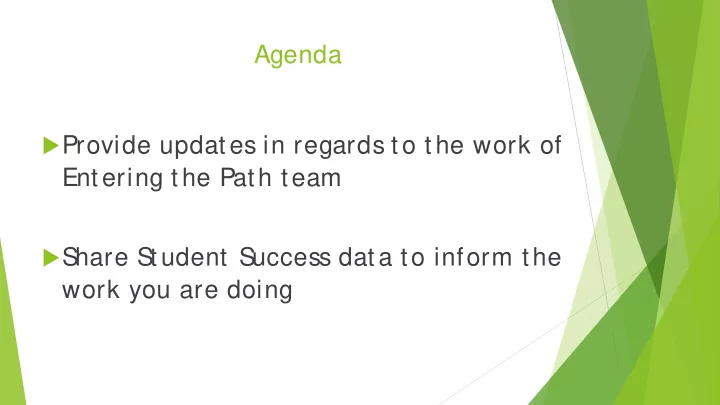 Agenda

Provide updates in regards to the work of Entering the Path team

Share Student Success data to inform the work you are doing